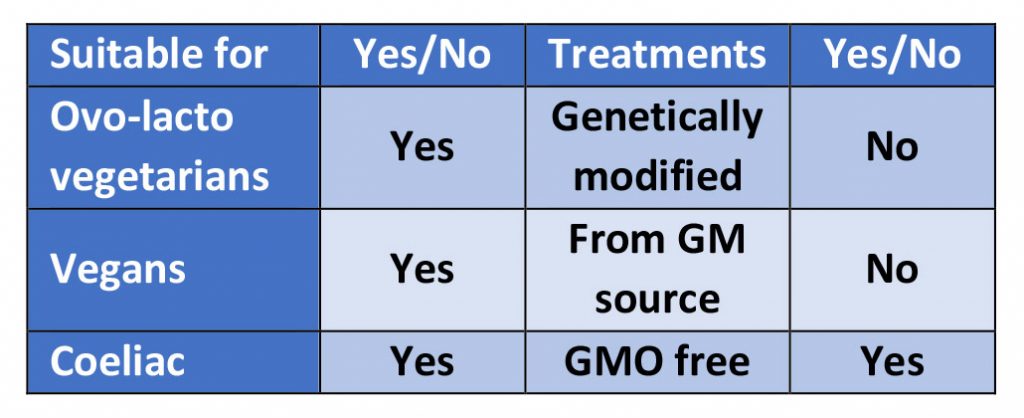 | Suitable for | Yes/No | Treatments | Yes/No |
|---|---|---|---|
| Ovo-lacto vegetarians | Yes | Genetically modified | No |
| Vegans | Yes | From GM source | No |
| Coeliac | Yes | GMO free | Yes |